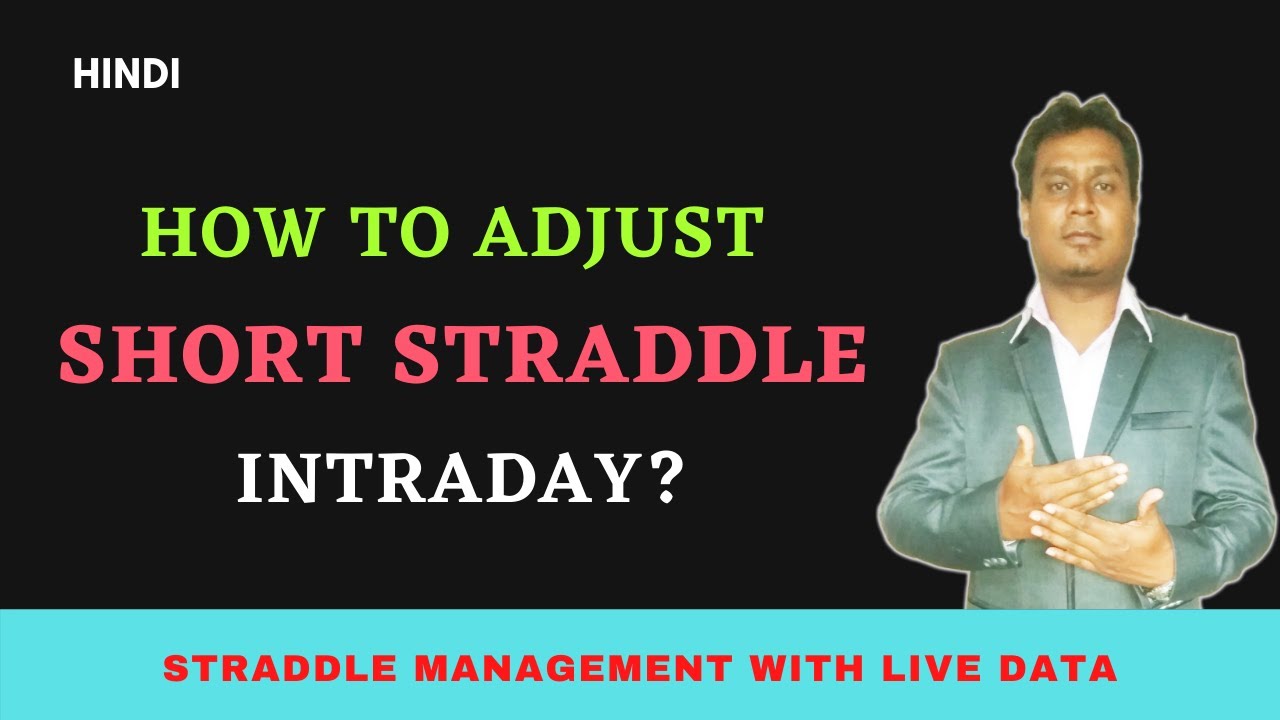 HINDI

HOW TO ADJUST
SHORT STRADDLE
INTRADAY?

STRADDLE MANAGEMENT WITH LIVE DATA